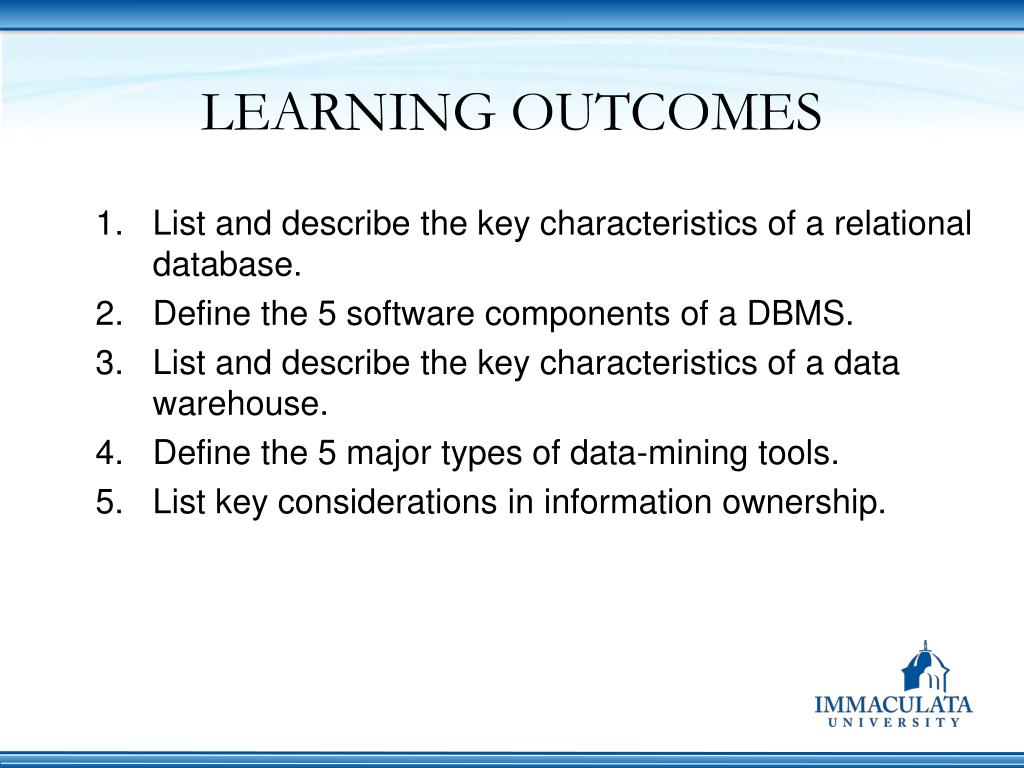 LEARNING OUTCOMES

1. List and describe the key characteristics of a relational database.
2. Define the 5 software components of a DBMS.
3. List and describe the key characteristics of a data warehouse.
4. Define the 5 major types of data-mining tools.
5. List key considerations in information ownership.

IMMACULATA
UNIVERSITY